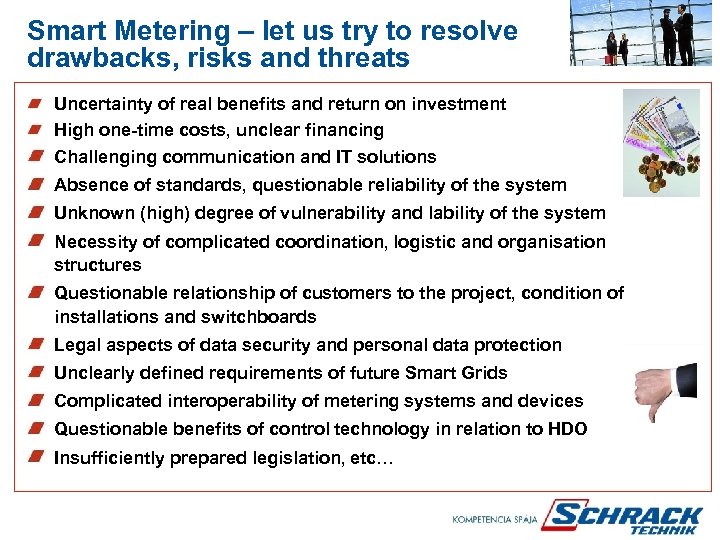 Smart Metering – let us try to resolve drawbacks, risks and threats

Uncertainty of real benefits and return on investment
High one-time costs, unclear financing
Challenging communication and IT solutions
Absence of standards, questionable reliability of the system
Unknown (high) degree of vulnerability and lability of the system
Necessity of complicated coordination, logistic and organisation structures
Questionable relationship of customers to the project, condition of installations and switchboards
Legal aspects of data security and personal data protection
Unclearly defined requirements of future Smart Grids
Complicated interoperability of metering systems and devices
Questionable benefits of control technology in relation to HDO
Insufficiently prepared legislation, etc…

KOMPETENCIA SPÁJA SCHRACK TECHNIK